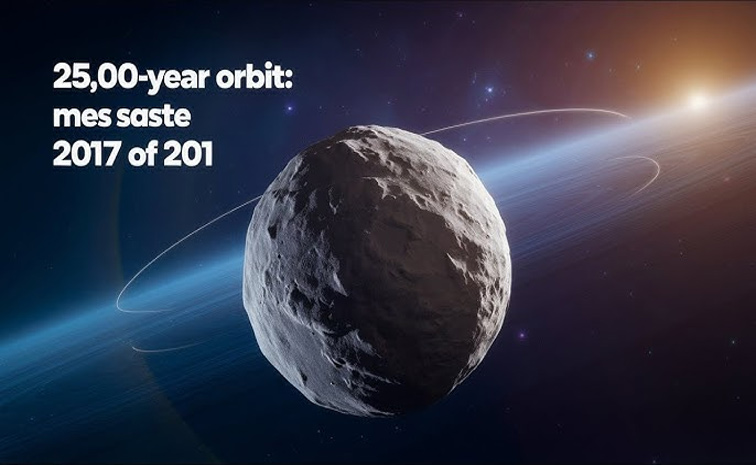 25,00-year orbit:
mes saste
2017 of 201